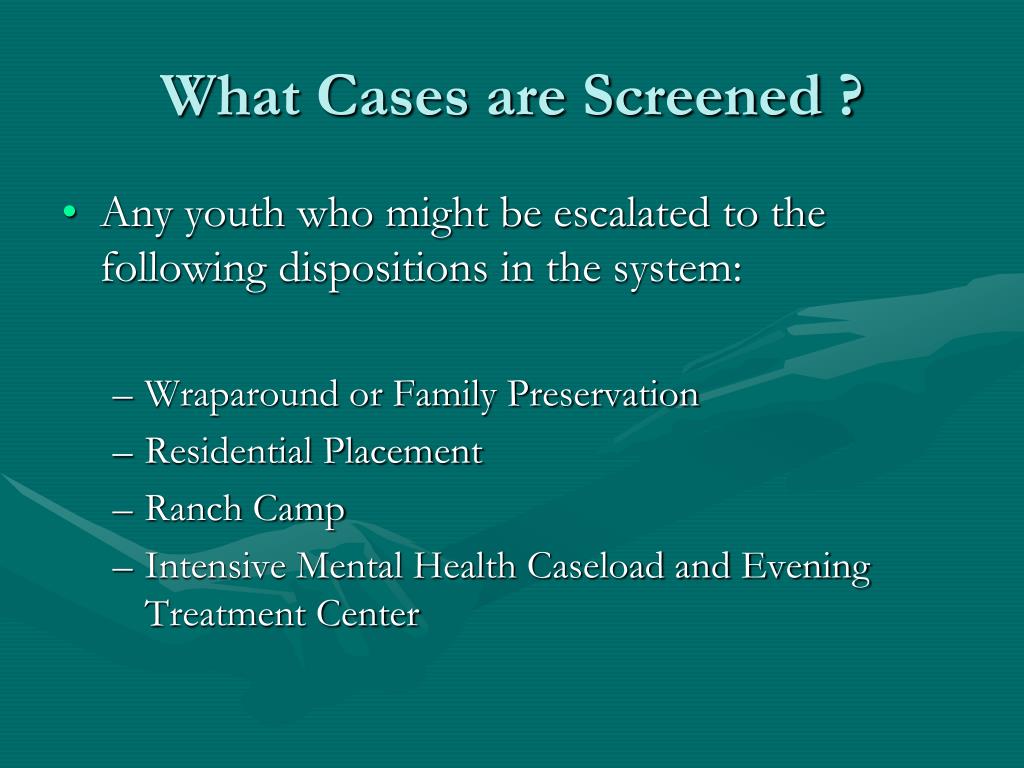 What Cases are Screened ?

• Any youth who might be escalated to the following dispositions in the system:

– Wraparound or Family Preservation
– Residential Placement
– Ranch Camp
– Intensive Mental Health Caseload and Evening Treatment Center